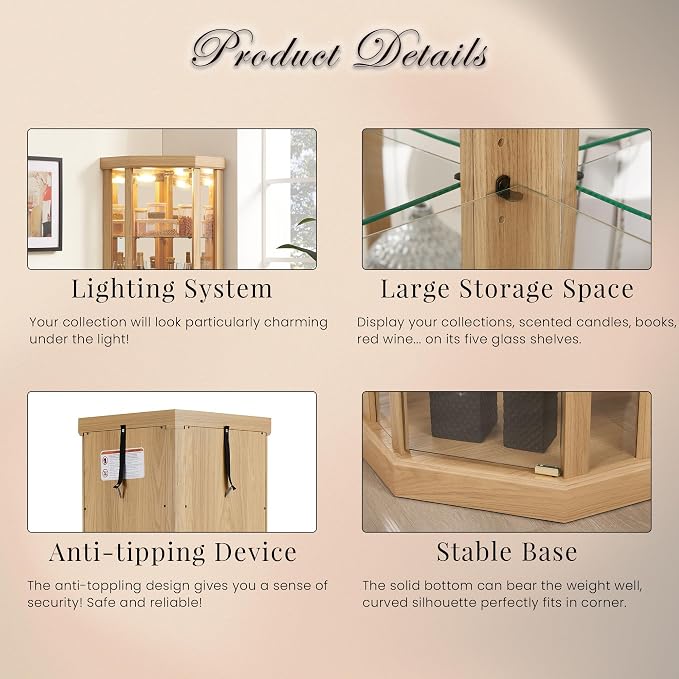 Product Details

Lighting System

Your collection will look particularly charming under the light!

Large Storage Space

Display your collections, scented candles, books, red wine... on its five glass shelves.

Anti-tipping Device

The anti-toppling design gives you a sense of security! Safe and reliable!

Stable Base

The solid bottom can bear the weight well, curved silhouette perfectly fits in corner.